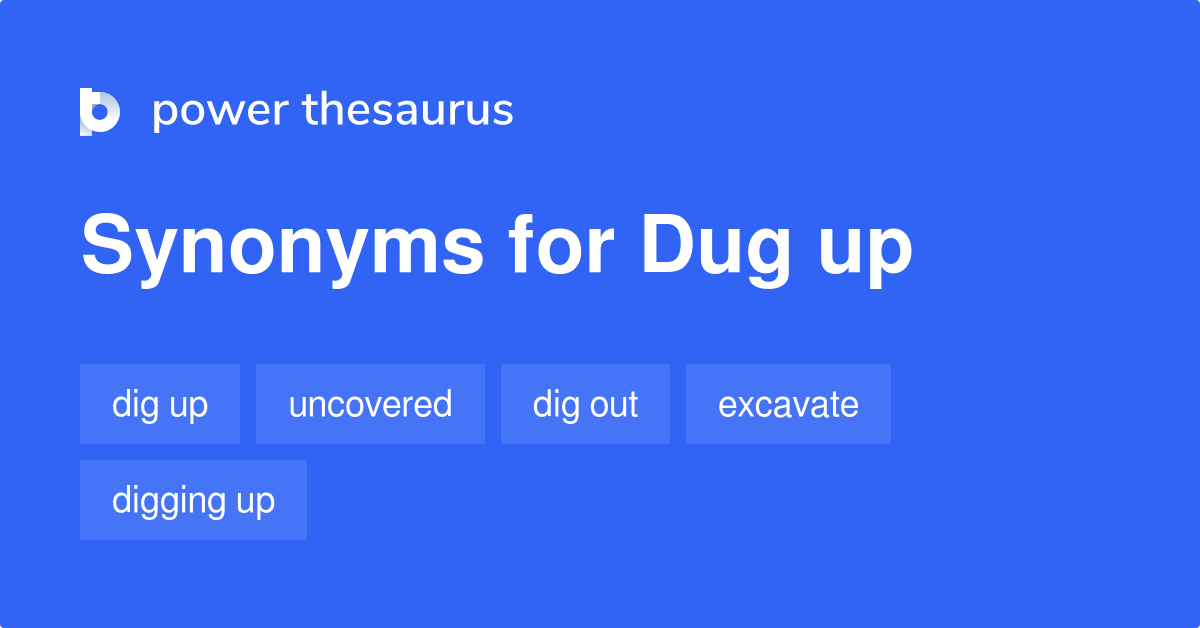 power thesaurus

Synonyms for Dug up

dig up
uncovered
dig out
excavate
digging up